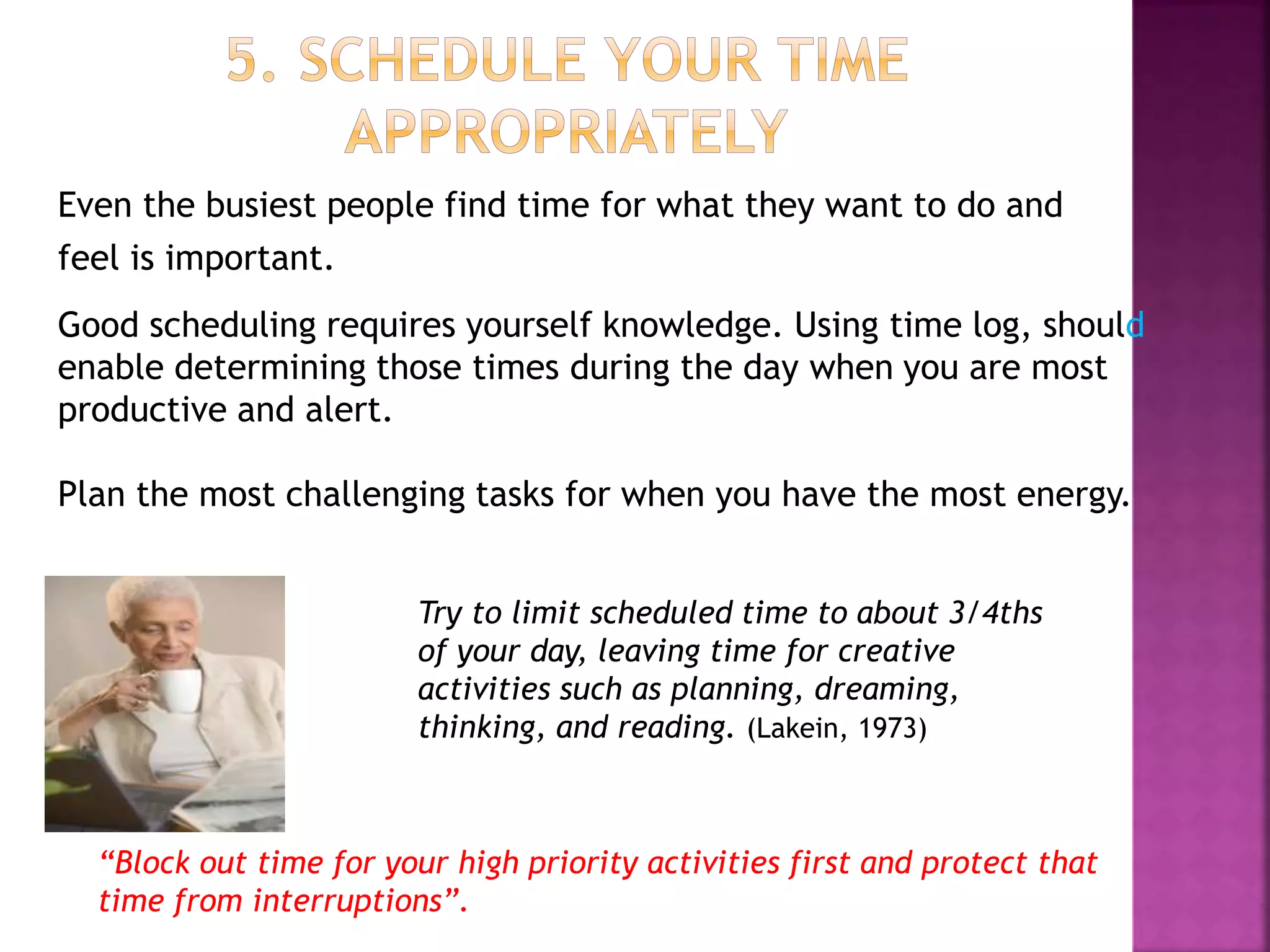 5. SCHEDULE YOUR TIME APPROPRIATELY

Even the busiest people find time for what they want to do and feel is important.

Good scheduling requires yourself knowledge. Using time log, should enable determining those times during the day when you are most productive and alert.

Plan the most challenging tasks for when you have the most energy.

Try to limit scheduled time to about 3/4ths of your day, leaving time for creative activities such as planning, dreaming, thinking, and reading. (Lakein, 1973)

“Block out time for your high priority activities first and protect that time from interruptions”.